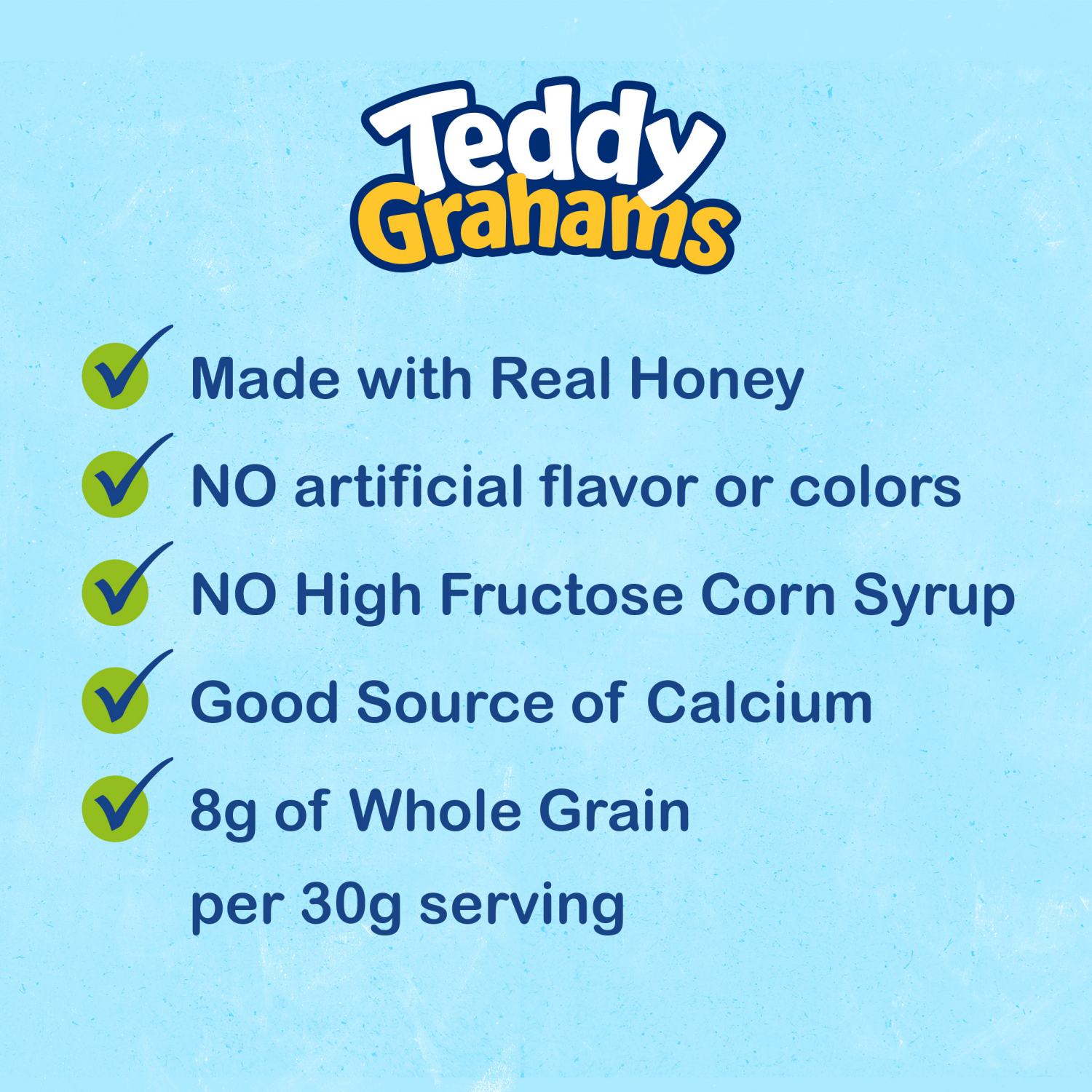 Teddy Grahams

Made with Real Honey

NO artificial flavor or colors

NO High Fructose Corn Syrup

Good Source of Calcium

8g of Whole Grain per 30g serving